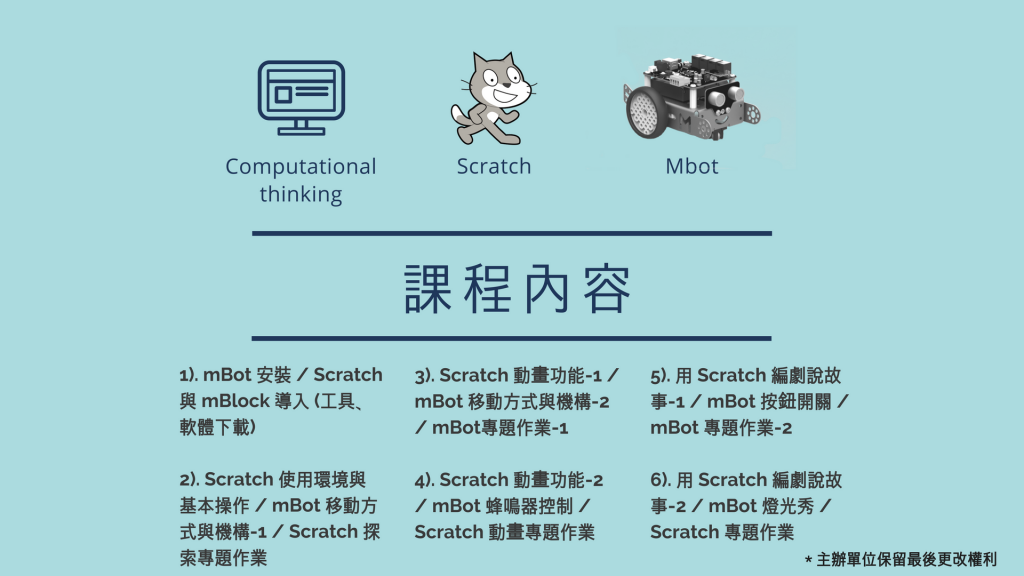 Computational thinking

Scratch

Mbot

課程內容

1). mBot 安裝 / Scratch 與 mBlock 導入 (工具、軟體下載)

2). Scratch 使用環境與基本操作 / mBot 移動方式與機構-1 / Scratch 探索專題作業

3). Scratch 動畫功能-1 / mBot 移動方式與機構-2 / mBot專題作業-1

4). Scratch 動畫功能-2 / mBot 蜂鳴器控制 / Scratch 動畫專題作業

5). 用 Scratch 編劇說故事-1 / mBot 按鈕開關 / mBot 專題作業-2

6). 用 Scratch 編劇說故事-2 / mBot 燈光秀 / Scratch 專題作業

* 主辦單位保留最後更改權利